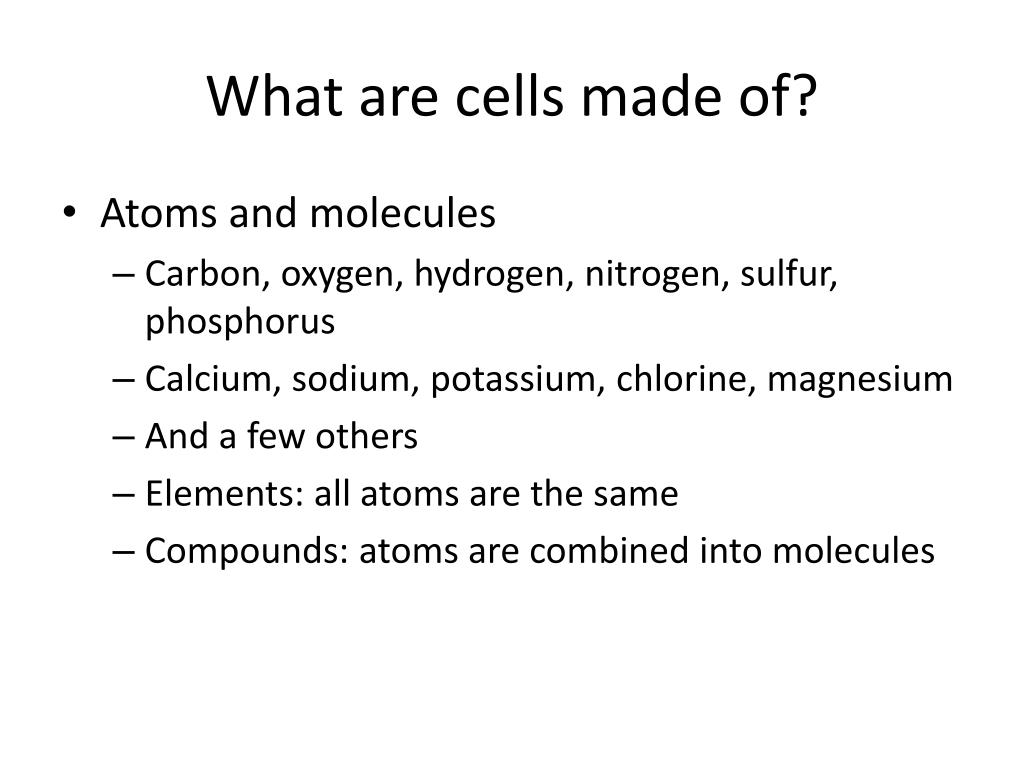 What are cells made of?

• Atoms and molecules
– Carbon, oxygen, hydrogen, nitrogen, sulfur, phosphorus
– Calcium, sodium, potassium, chlorine, magnesium
– And a few others
– Elements: all atoms are the same
– Compounds: atoms are combined into molecules